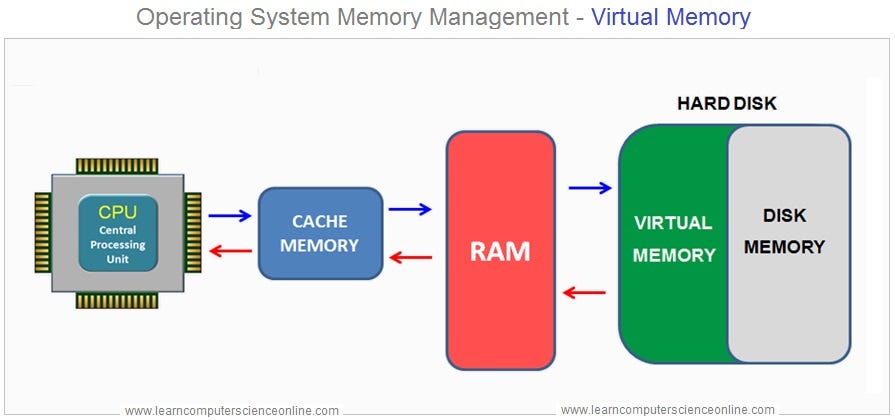 Operating System Memory Management - Virtual Memory

CPU
Central Processing Unit

CACHE MEMORY

RAM

HARD DISK

VIRTUAL MEMORY

DISK MEMORY

www.learncomputerscienceonline.com

www.learncomputerscienceonline.com